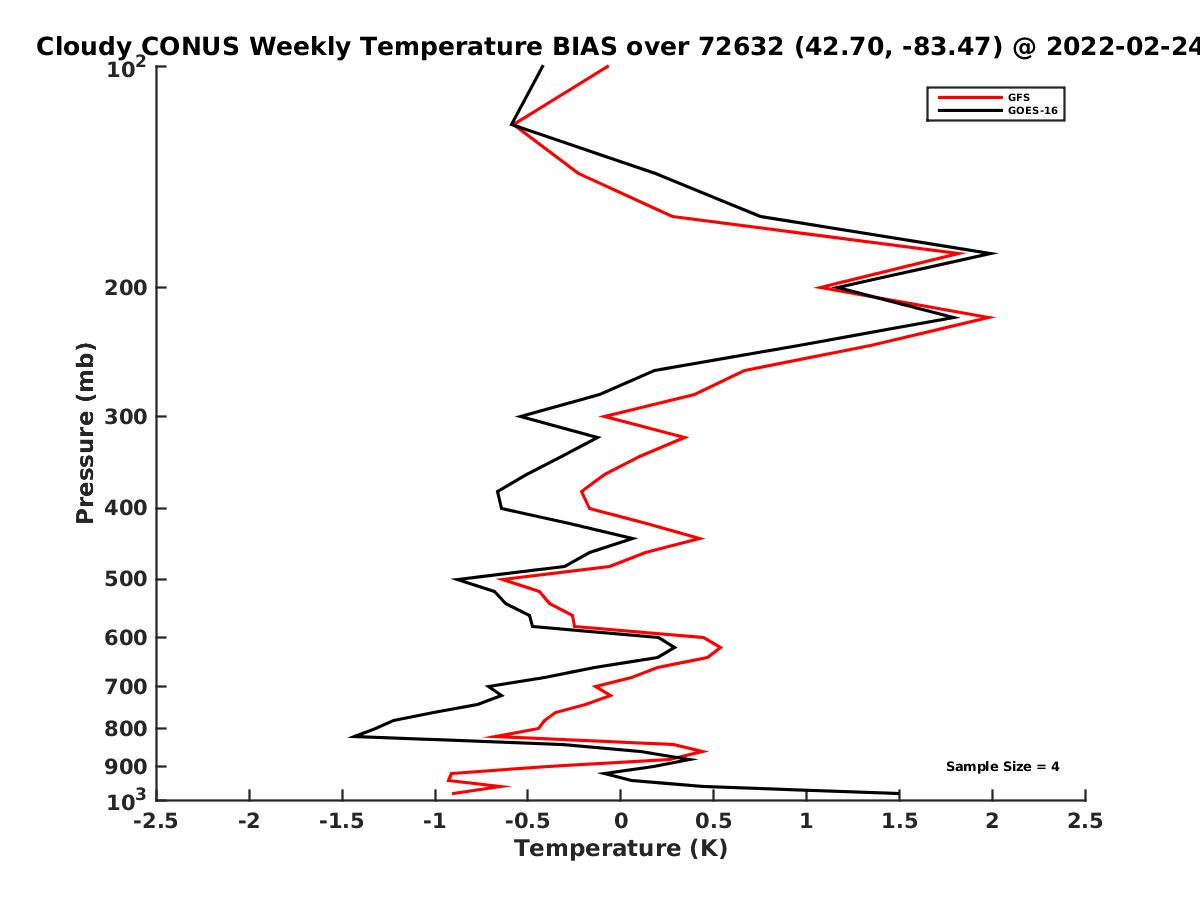 Cloudy CONUS Weekly Temperature BIAS over 72632 (42.70, -83.47) @ 2022-02-24

GFS
GOES-16

Pressure (mb)

$10^2$
200
300
400
500
600
700
800
900
$10^3$

Sample Size = 4

-2.5 -2 -1.5 -1 -0.5 0 0.5 1 1.5 2 2.5
Temperature (K)